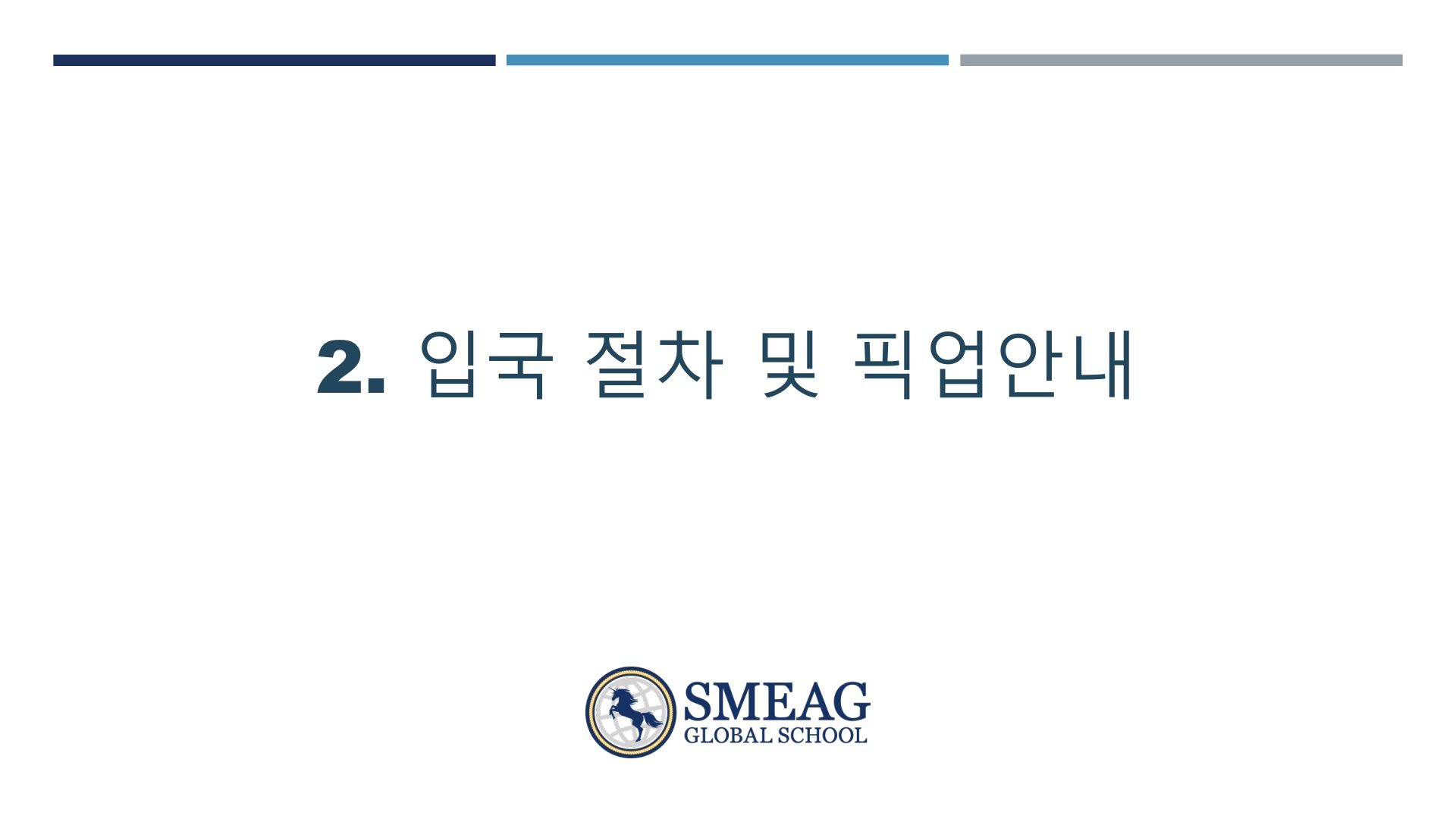 2. 입국 절차 및 픽업안내

SMEAG
GLOBAL SCHOOL